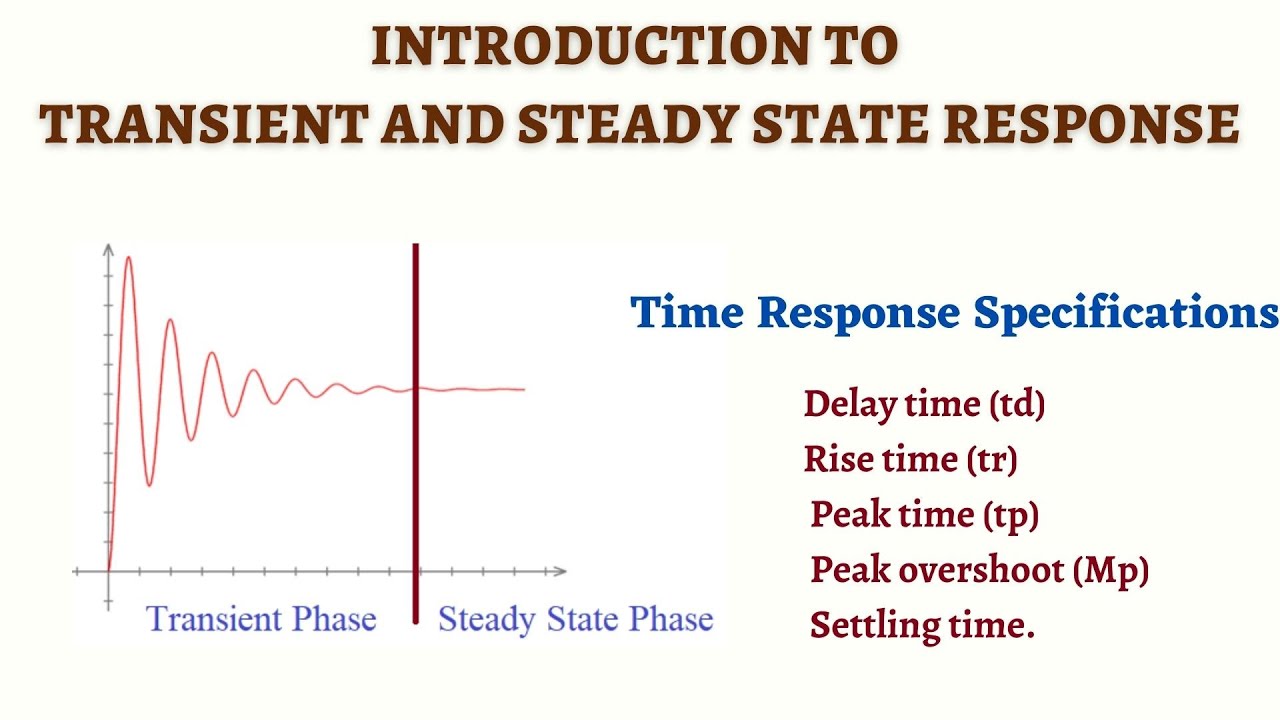 INTRODUCTION TO
TRANSIENT AND STEADY STATE RESPONSE

Transient Phase

Steady State Phase

Time Response Specifications

Delay time (td)
Rise time (tr)
Peak time (tp)
Peak overshoot (Mp)
Settling time.